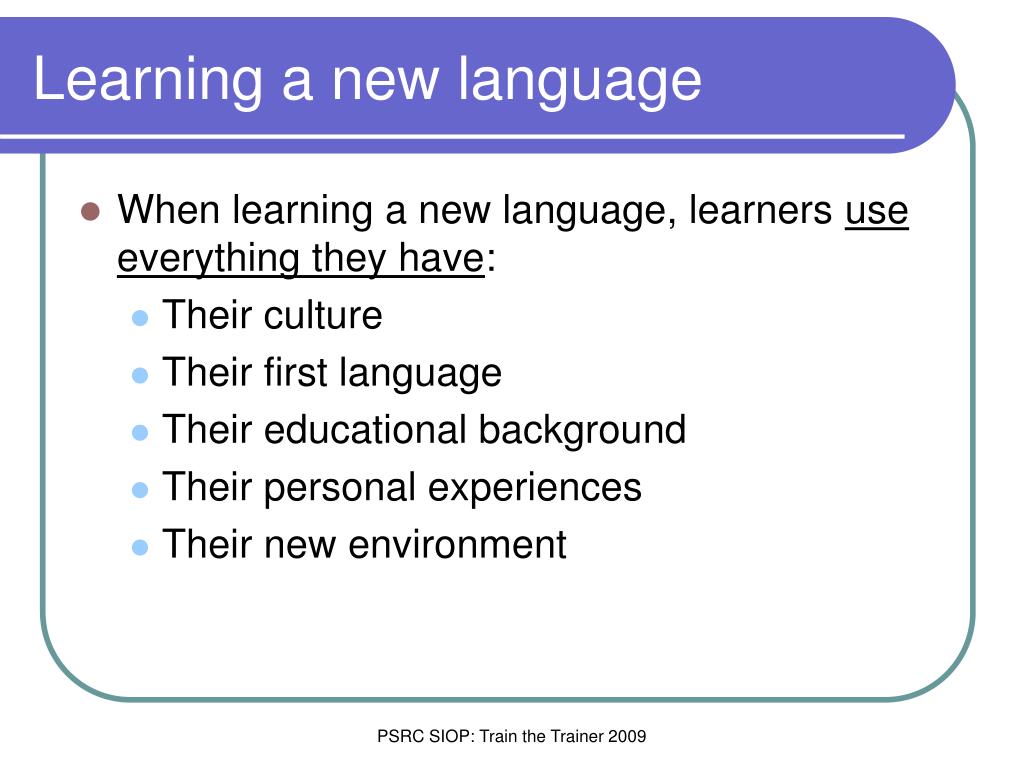 Learning a new language

- When learning a new language, learners use everything they have:
  - Their culture
  - Their first language
  - Their educational background
  - Their personal experiences
  - Their new environment

PSRC SIOP: Train the Trainer 2009